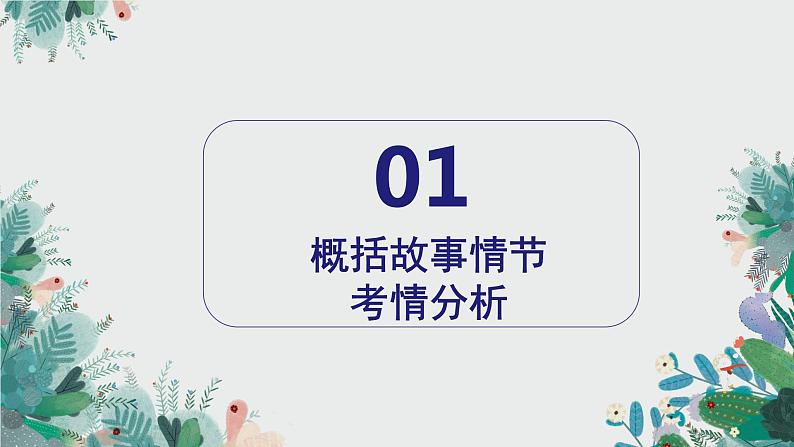 01

概括故事情节
考情分析